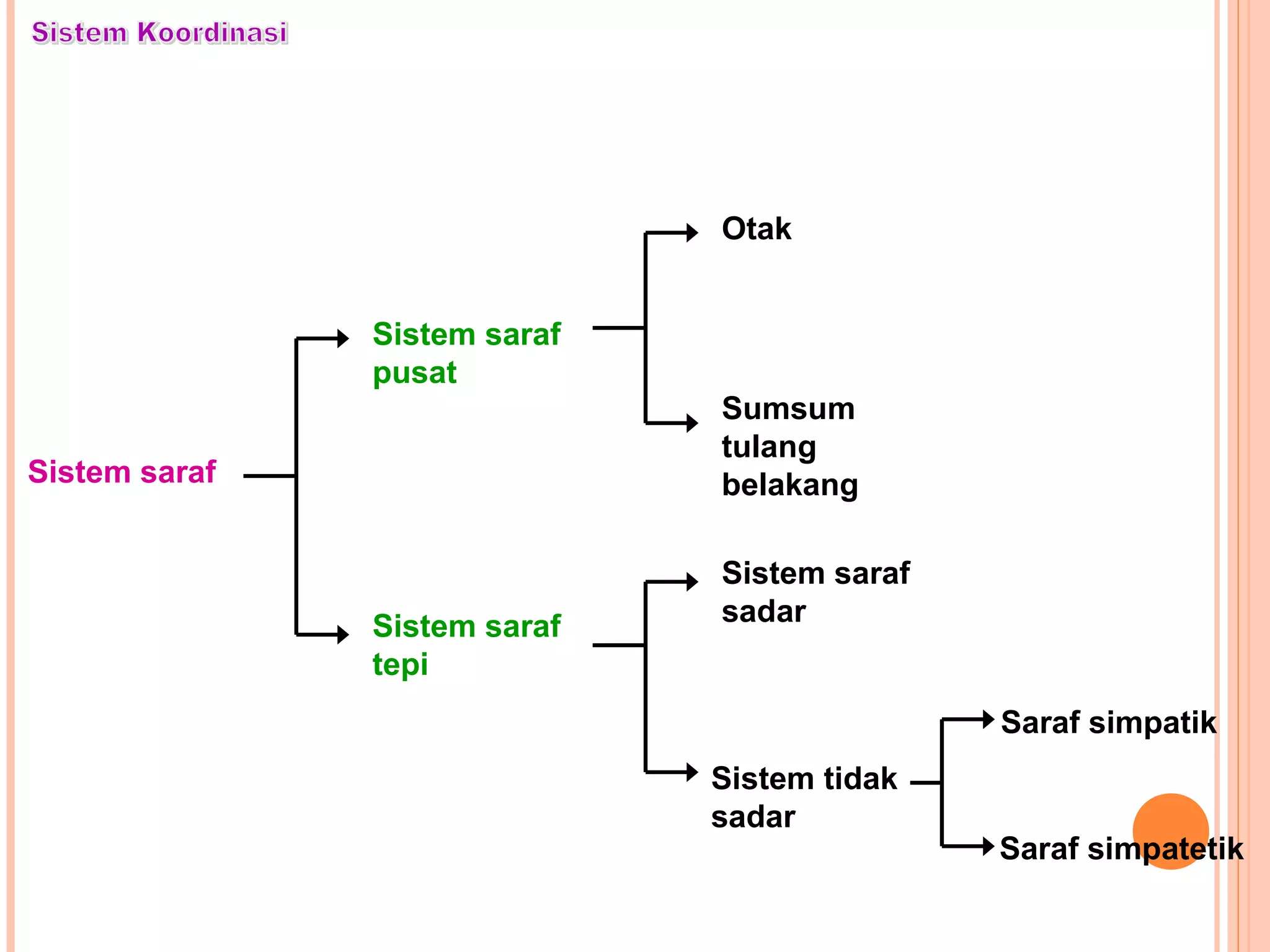 Sistem Koordinasi

Sistem saraf

Sistem saraf pusat

Otak

Sumsum tulang belakang

Sistem saraf tepi

Sistem saraf sadar

Sistem tidak sadar

Saraf simpatik

Saraf simpatetik